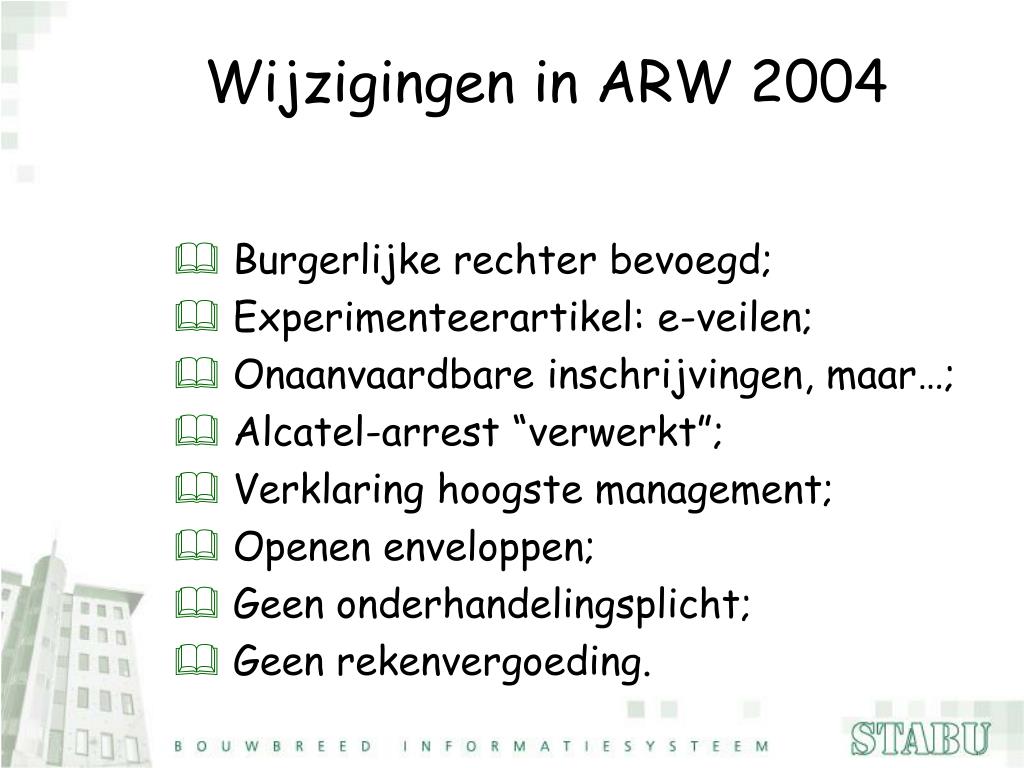 Wijzigingen in ARW 2004

Burgerlijke rechter bevoegd;
Experimenteerartikel: e-veilen;
Onaanvaardbare inschrijvingen, maar…;
Alcatel-arrest “verwerkt”;
Verklaring hoogste management;
Openen enveloppen;
Geen onderhandelingsplicht;
Geen rekenvergoeding.

BOUWBREED INFORMATIESYSTEEM

STABU